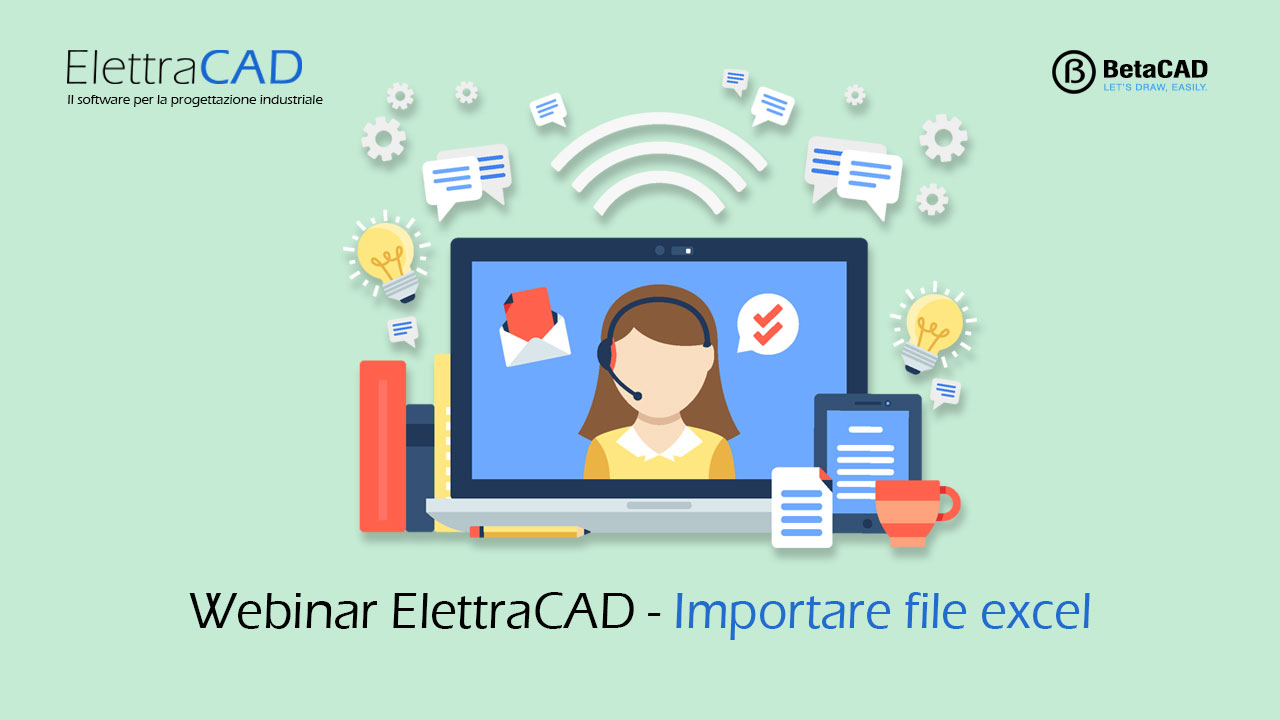 ElettraCAD
Il software per la progettazione industriale

BetaCAD
LET'S DRAW, EASILY.

Webinar ElettraCAD - Importare file excel